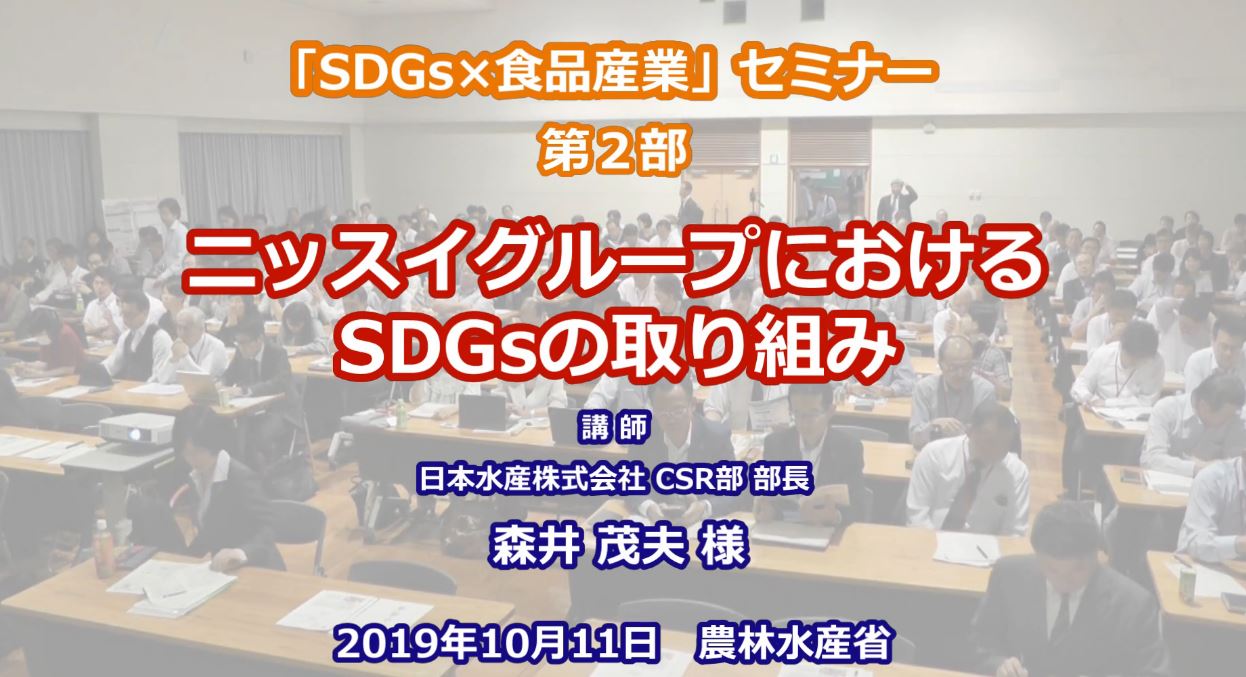 「SDGs×食品産業」セミナー
第2部

ニッスイグループにおける
SDGsの取り組み

講師
日本水産株式会社 CSR部 部長
森井 茂夫 様

2019年10月11日　農林水産省